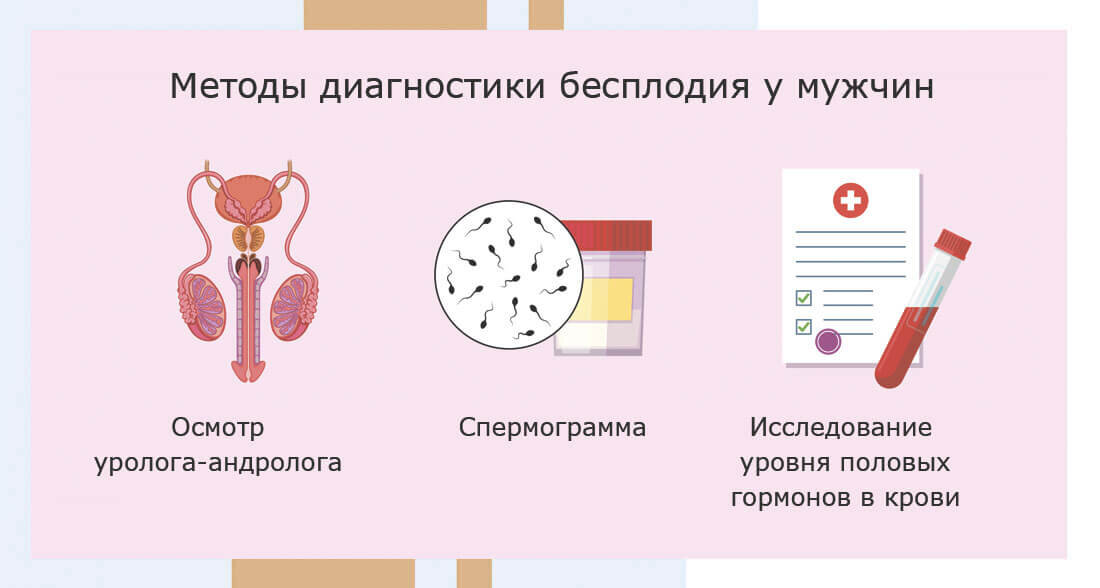 Методы диагностики бесплодия у мужчин

Осмотр уролога-андролога

Спермограмма

Исследование уровня половых гормонов в крови